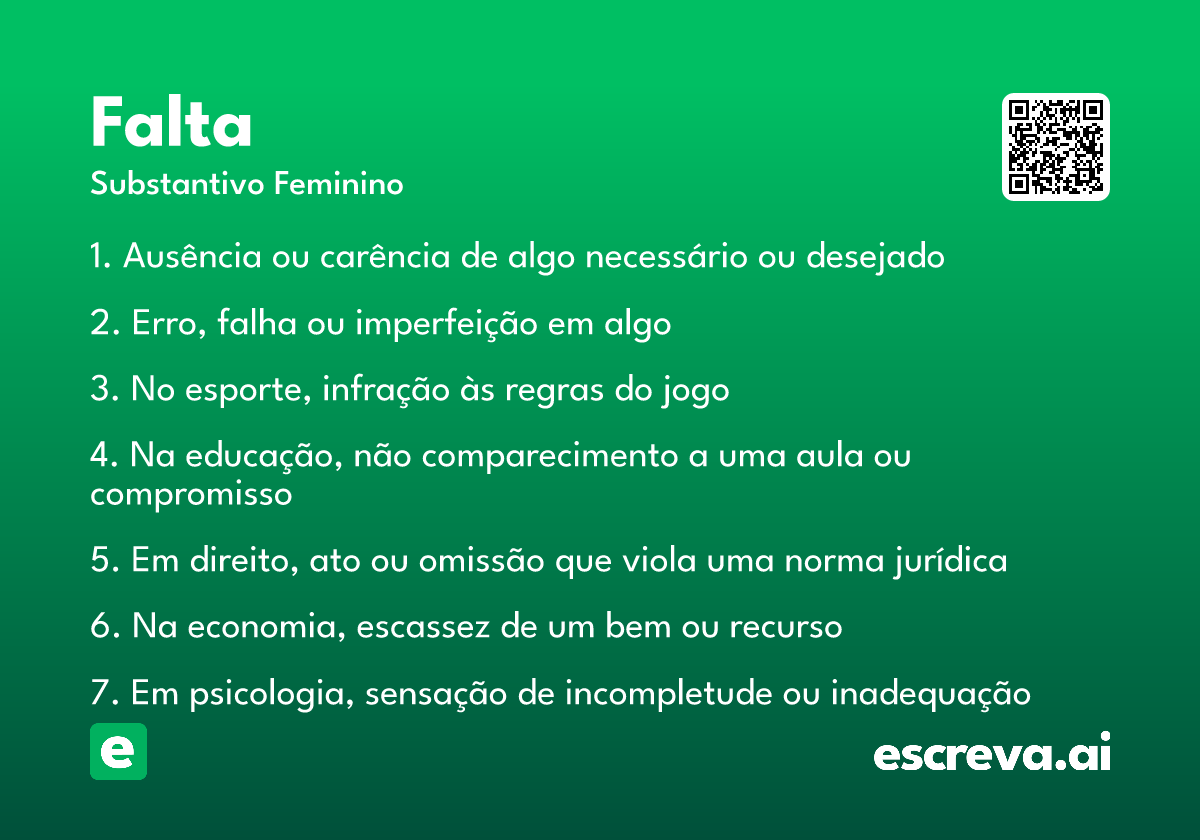 Falta
Substantivo Feminino

1. Ausência ou carência de algo necessário ou desejado

2. Erro, falha ou imperfeição em algo

3. No esporte, infração às regras do jogo

4. Na educação, não comparecimento a uma aula ou compromisso

5. Em direito, ato ou omissão que viola uma norma jurídica

6. Na economia, escassez de um bem ou recurso

7. Em psicologia, sensação de incompletude ou inadequação

e

escreva.ai